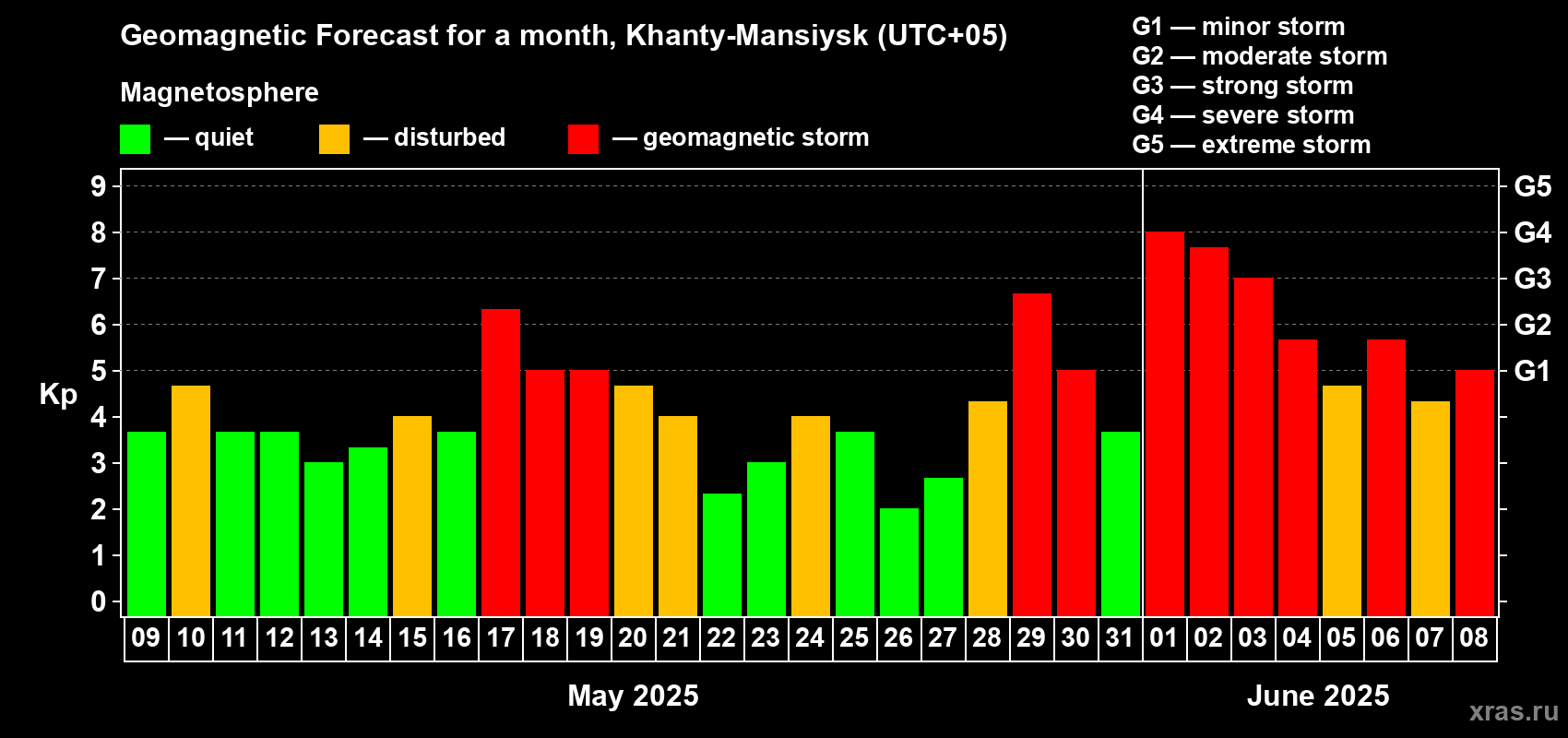 Geomagnetic Forecast for a month, Khanty-Mansiysk (UTC+05)

Magnetosphere

— quiet — disturbed — geomagnetic storm

G1 — minor storm
G2 — moderate storm
G3 — strong storm
G4 — severe storm
G5 — extreme storm

Kp

9
8
7
6
5
4
3
2
1
0

G5
G4
G3
G2
G1

09 10 11 12 13 14 15 16 17 18 19 20 21 22 23 24 25 26 27 28 29 30 31 01 02 03 04 05 06 07 08

May 2025

June 2025

xras.ru